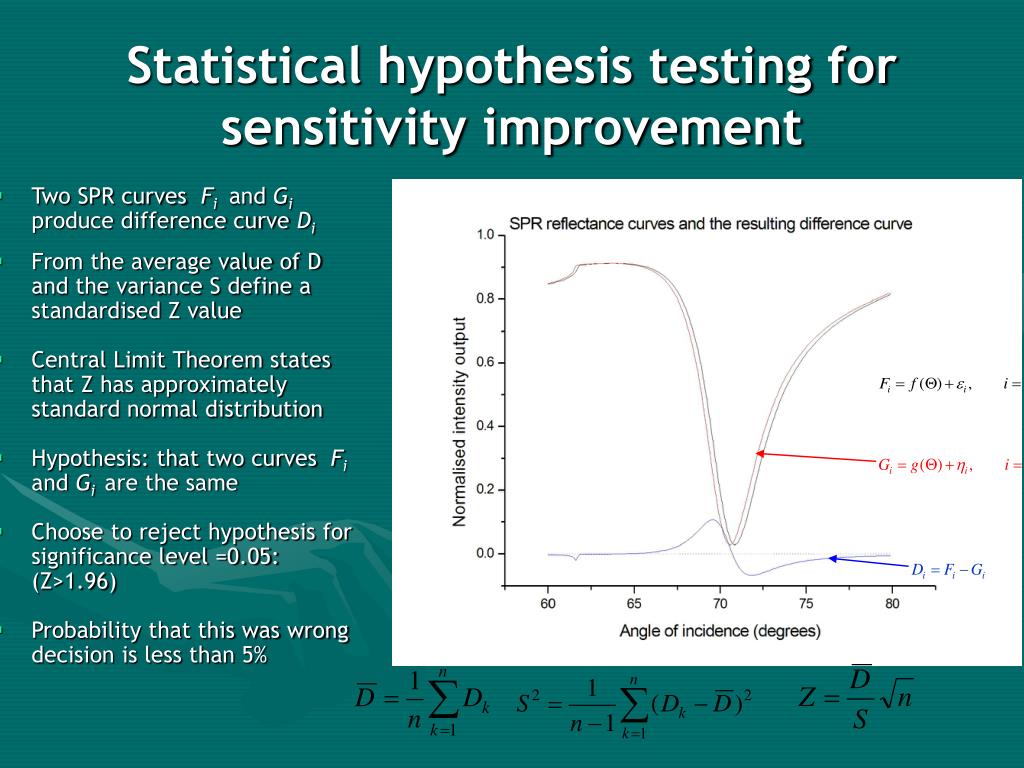 Statistical hypothesis testing for sensitivity improvement

Two SPR curves $F_i$ and $G_i$ produce difference curve $D_i$

From the average value of D and the variance S define a standardised Z value

Central Limit Theorem states that Z has approximately standard normal distribution

Hypothesis: that two curves $F_i$ and $G_i$ are the same

Choose to reject hypothesis for significance level =0.05: (Z>1.96)

Probability that this was wrong decision is less than 5%

SPR reflectance curves and the resulting difference curve

Normalised intensity output

1.0
0.8
0.6
0.4
0.2
0.0

60 65 70 75 80

Angle of incidence (degrees)

$F_i = f(\Theta) + \varepsilon_i, \quad i =$

$G_i = g(\Theta) + \eta_i, \quad i =$

$D_i = F_i - G_i$

$\overline{D} = \frac{1}{n}\sum_{k=1}^{n} D_k$ $S^2 = \frac{1}{n-1}\sum_{k=1}^{n}(D_k - \overline{D})^2$ $Z = \frac{\overline{D}}{S}\sqrt{n}$